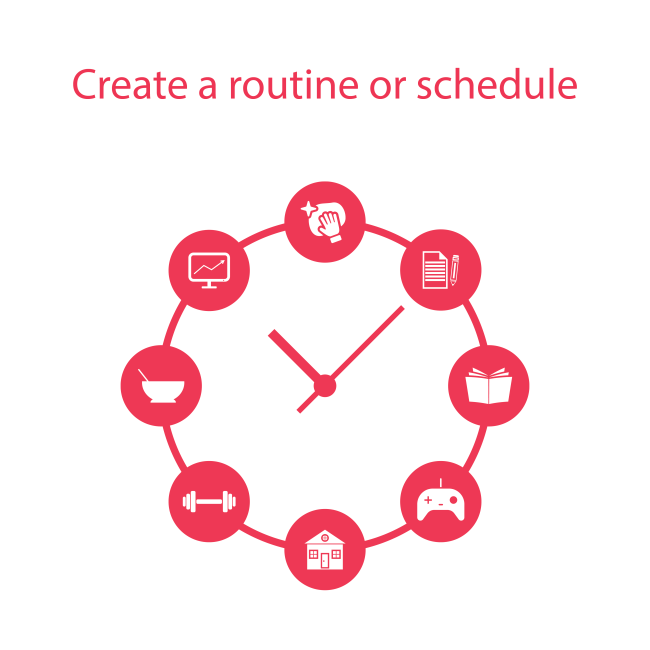 Create a routine or schedule